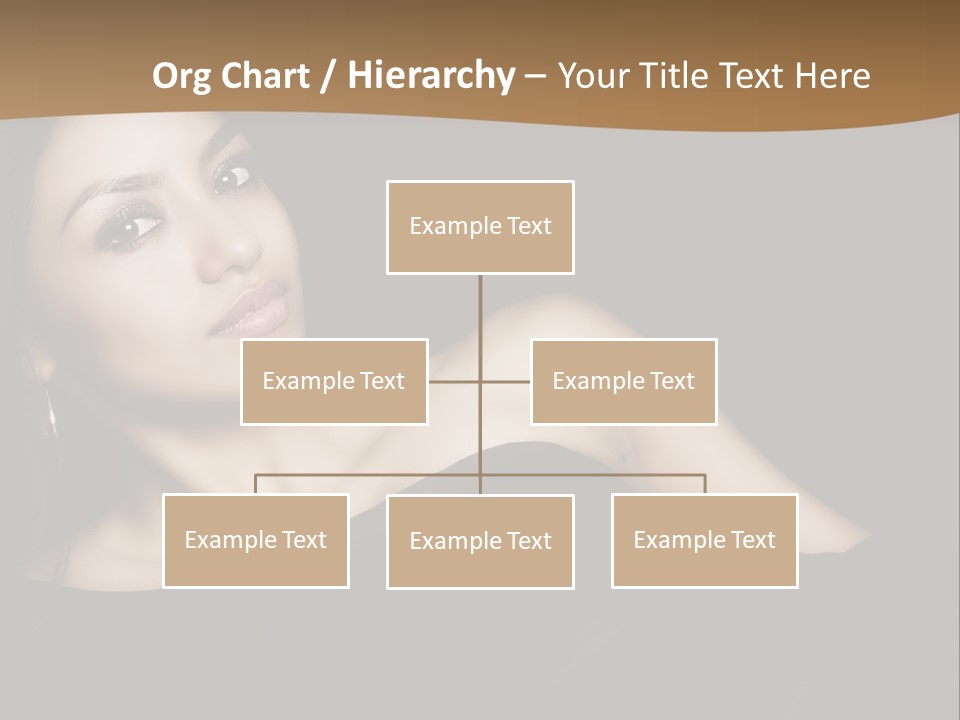 Org Chart / Hierarchy – Your Title Text Here

Example Text

Example Text

Example Text

Example Text

Example Text

Example Text